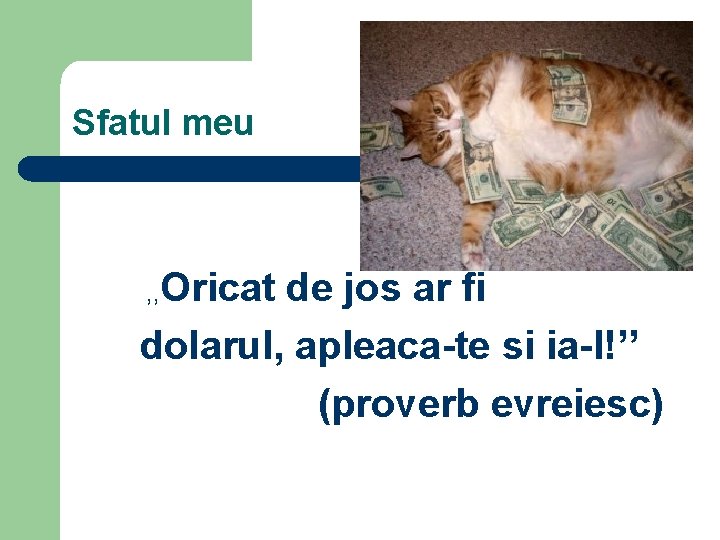 Sfatul meu

,,Oricat de jos ar fi dolarul, apleaca-te si ia-l!”
(proverb evreiesc)